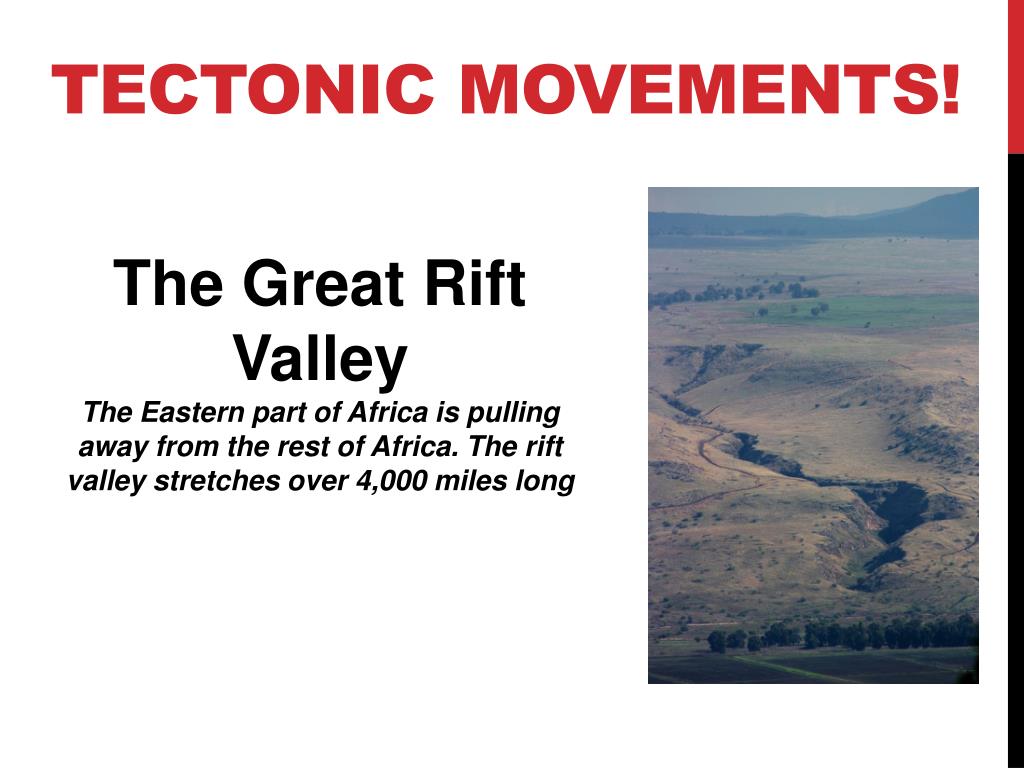 TECTONIC MOVEMENTS!

The Great Rift Valley

The Eastern part of Africa is pulling away from the rest of Africa. The rift valley stretches over 4,000 miles long